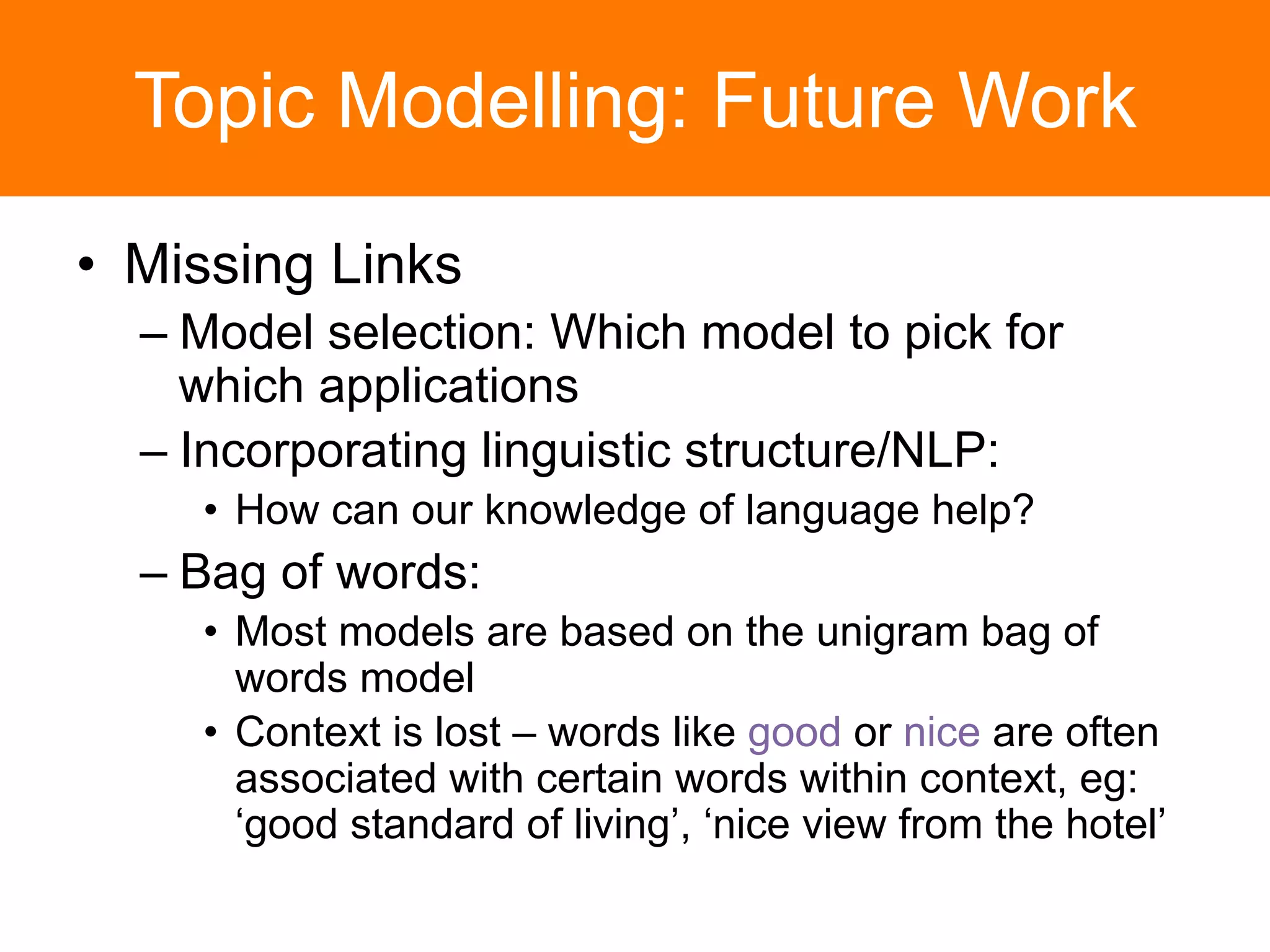 Topic Modelling: Future Work

• Missing Links
– Model selection: Which model to pick for which applications
– Incorporating linguistic structure/NLP:
• How can our knowledge of language help?
– Bag of words:
• Most models are based on the unigram bag of words model
• Context is lost – words like good or nice are often associated with certain words within context, eg: ‘good standard of living’, ‘nice view from the hotel’